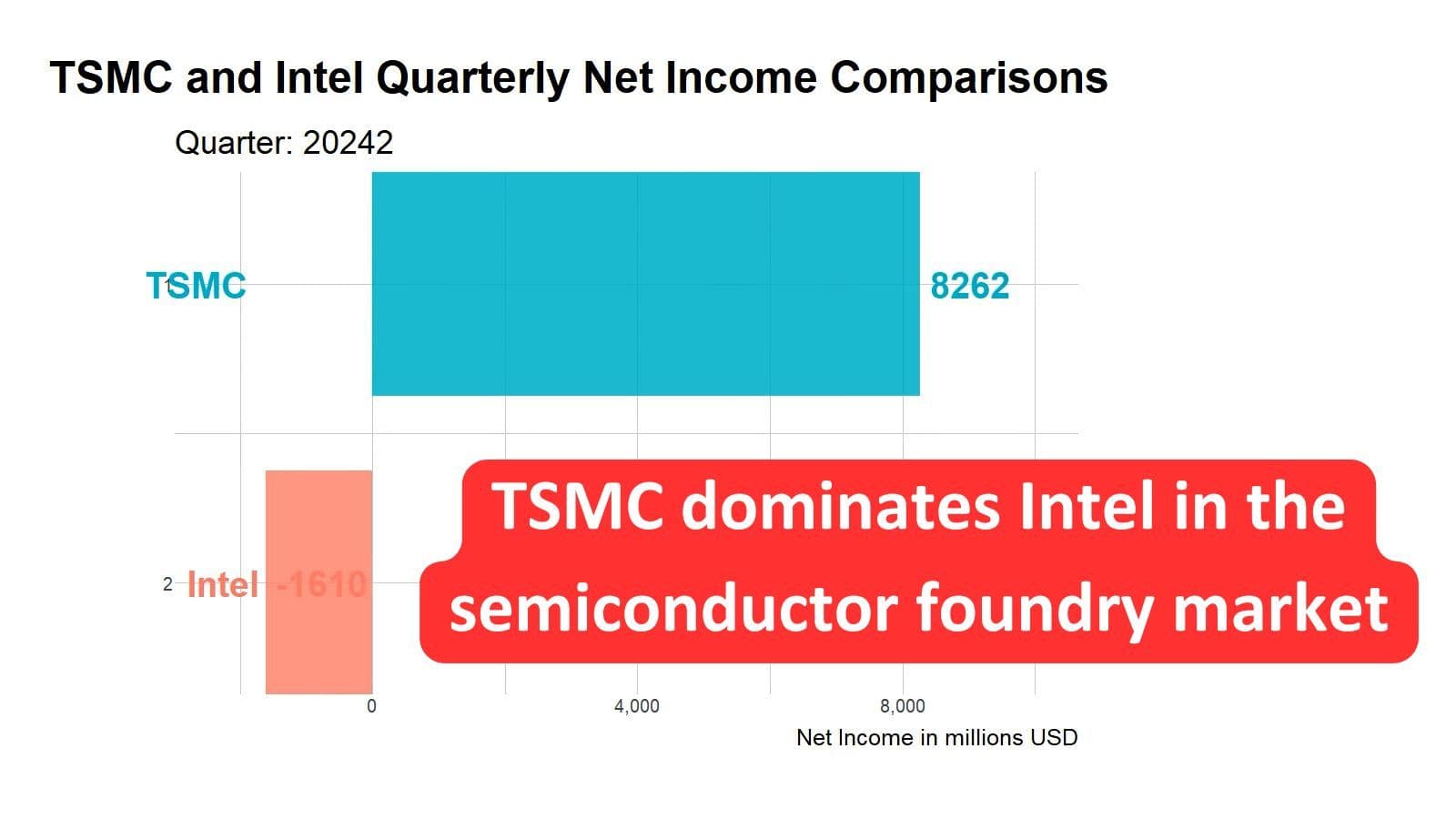 TSMC and Intel Quarterly Net Income Comparisons

Quarter: 20242

1 TSMC

8262

2 Intel -1610

TSMC dominates Intel in the semiconductor foundry market

0

4,000

8,000

Net Income in millions USD